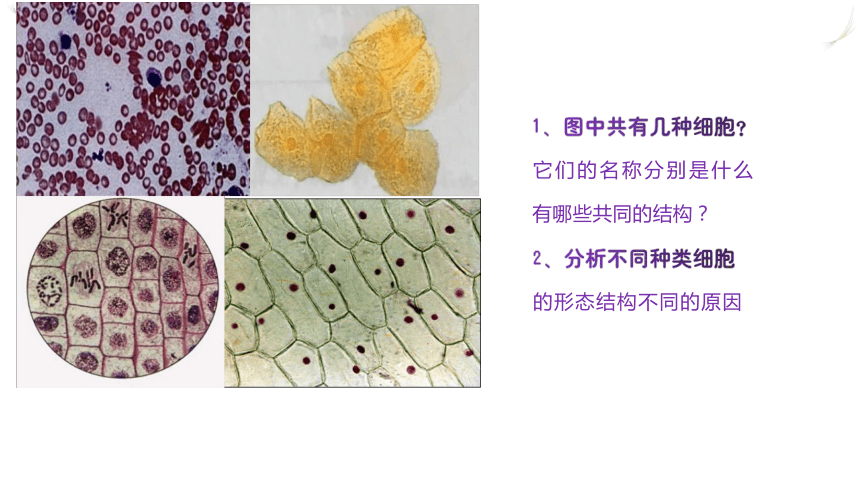 1、图中共有几种细胞？

它们的名称分别是什么

有哪些共同的结构？

2、分析不同种类细胞

的形态结构不同的原因